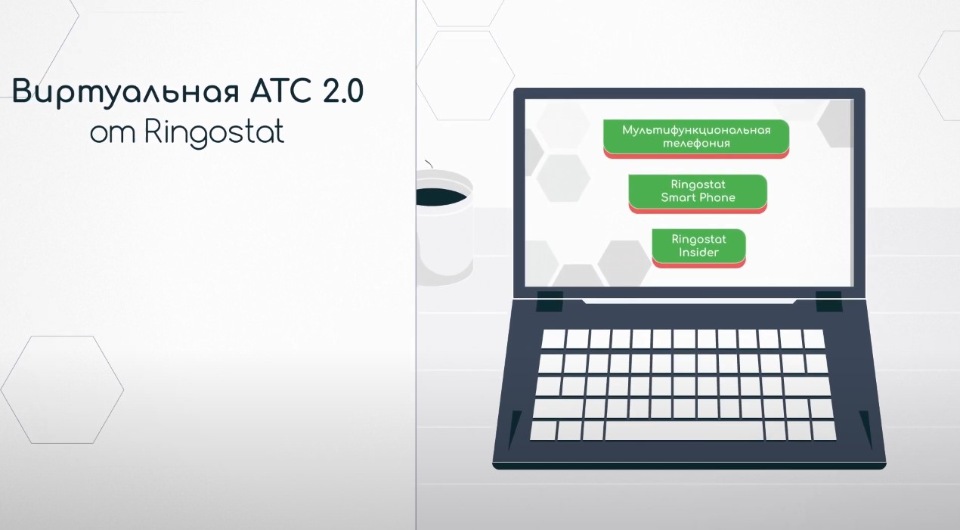 Виртуальная АТС 2.0
от Ringostat

Мультифункциональная телефония

Ringostat Smart Phone

Ringostat Insider